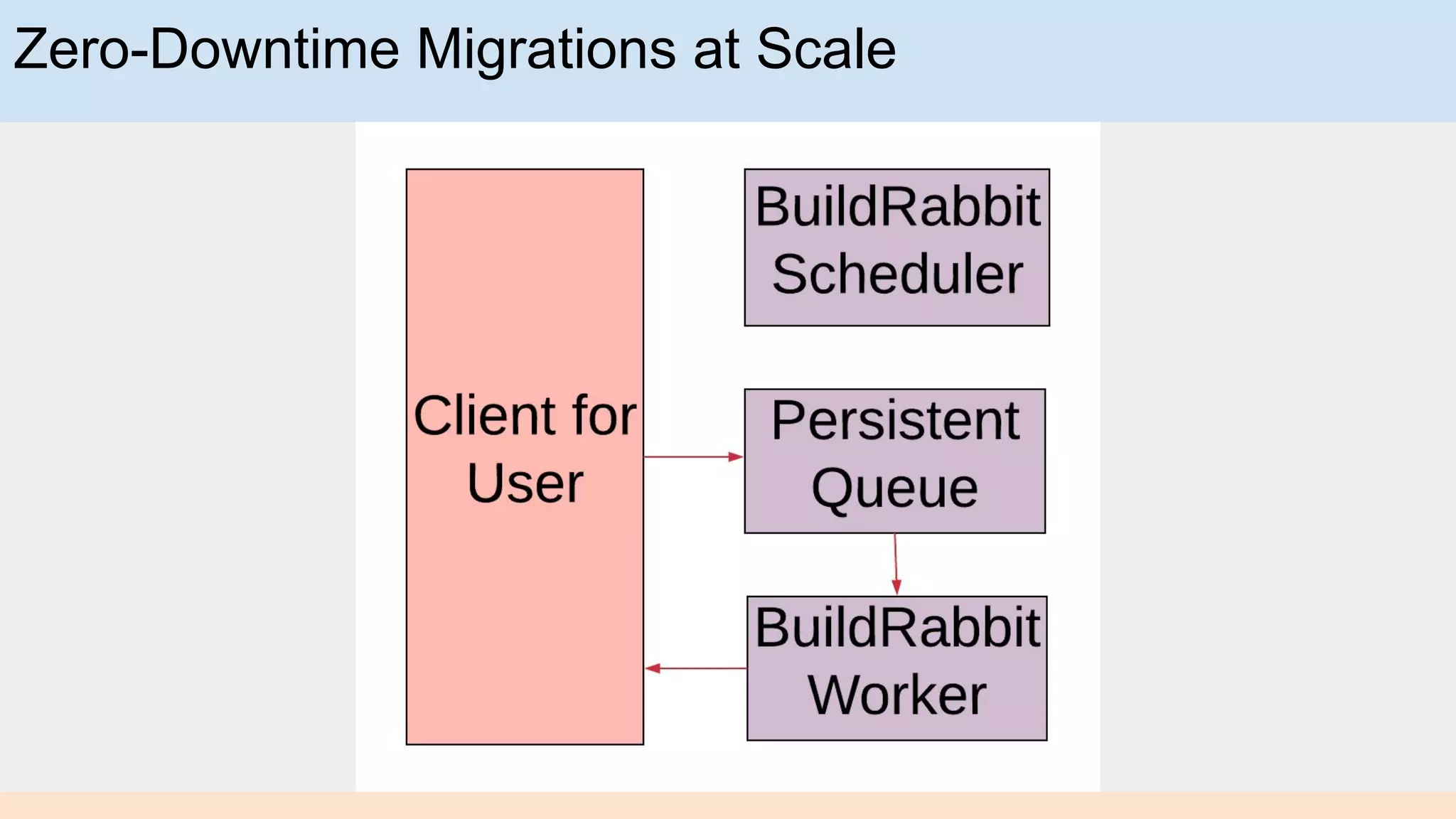 Zero-Downtime Migrations at Scale

Client for User

BuildRabbit Scheduler

Persistent Queue

BuildRabbit Worker